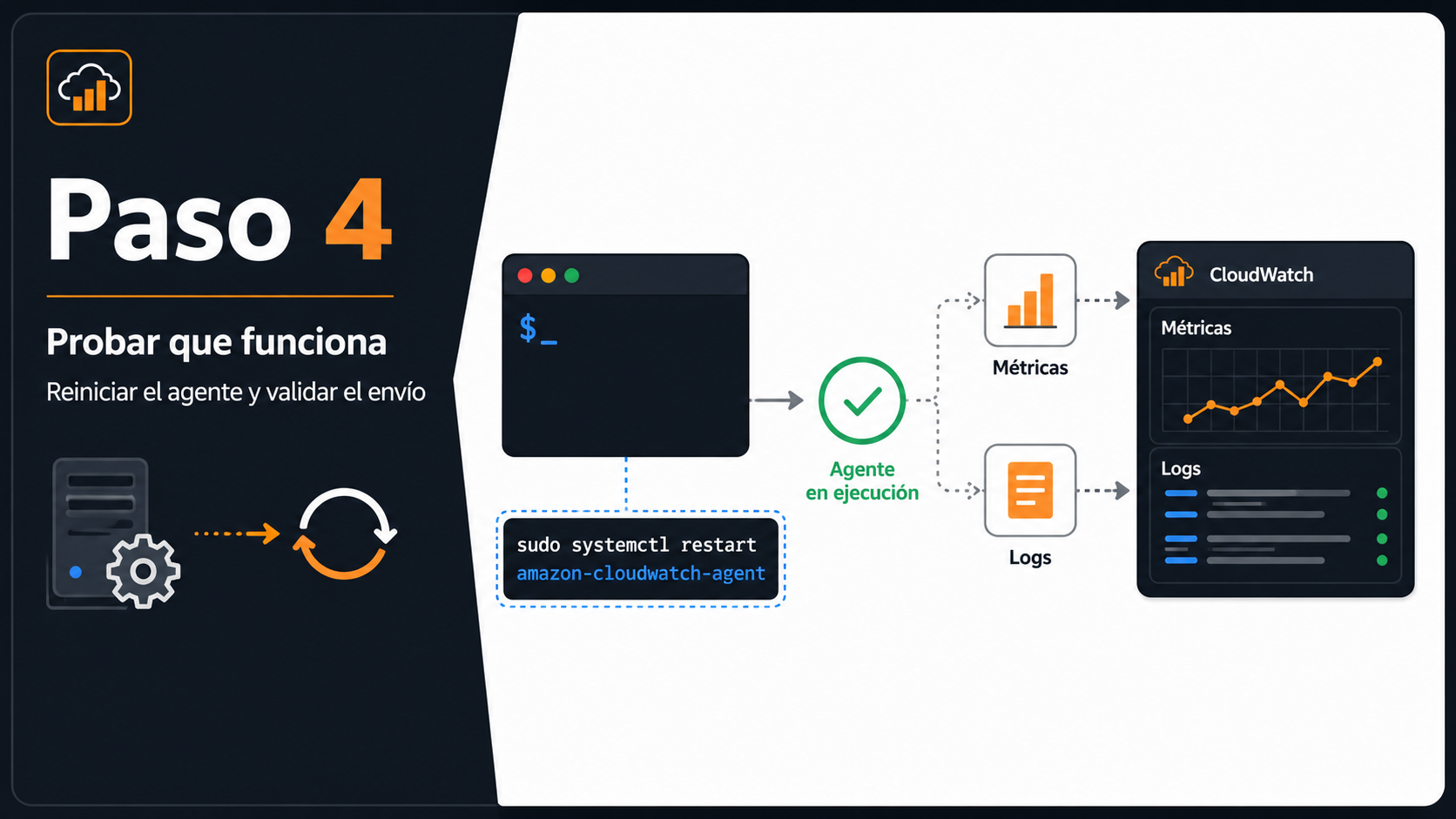 Paso 4

Probar que funciona

Reiniciar el agente y validar el envío

$_

sudo systemctl restart amazon-cloudwatch-agent

Agente en ejecución

Métricas

Logs

CloudWatch

Métricas

Logs